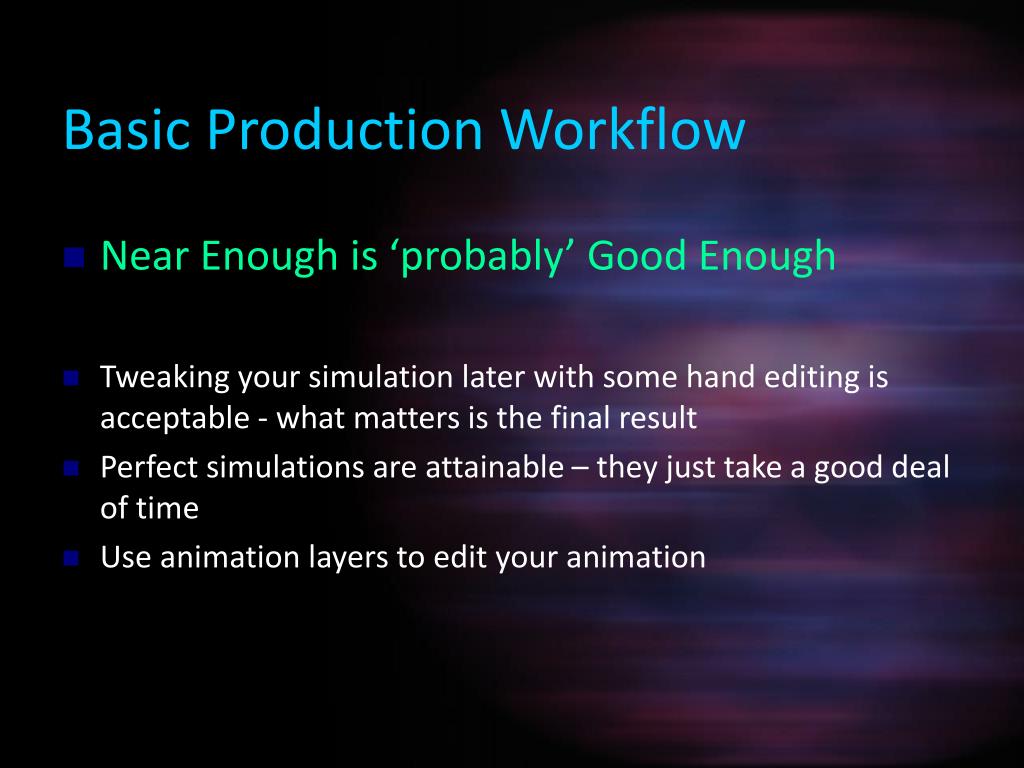 Basic Production Workflow

Near Enough is ‘probably’ Good Enough

Tweaking your simulation later with some hand editing is acceptable - what matters is the final result

Perfect simulations are attainable – they just take a good deal of time

Use animation layers to edit your animation